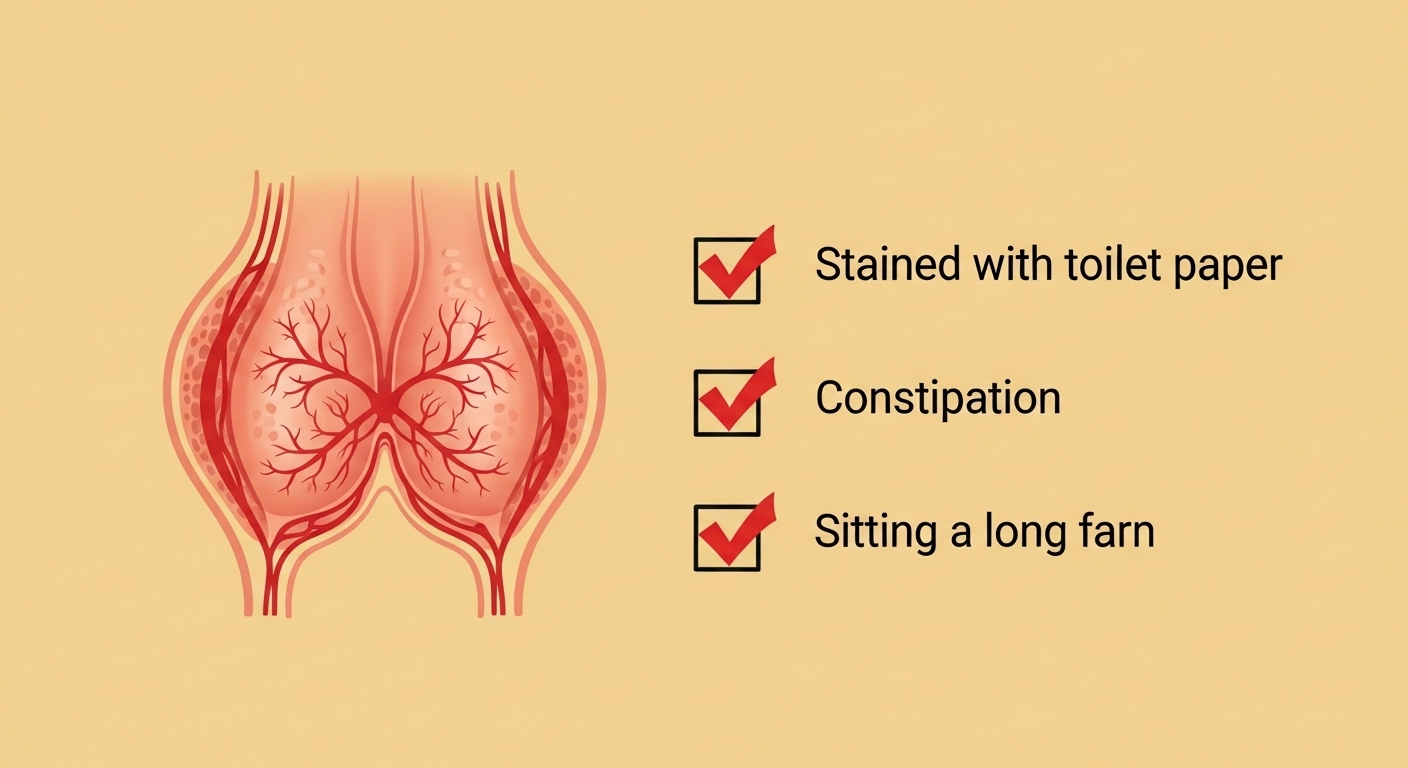 Stained with toilet paper

Constipation

Sitting a long farn